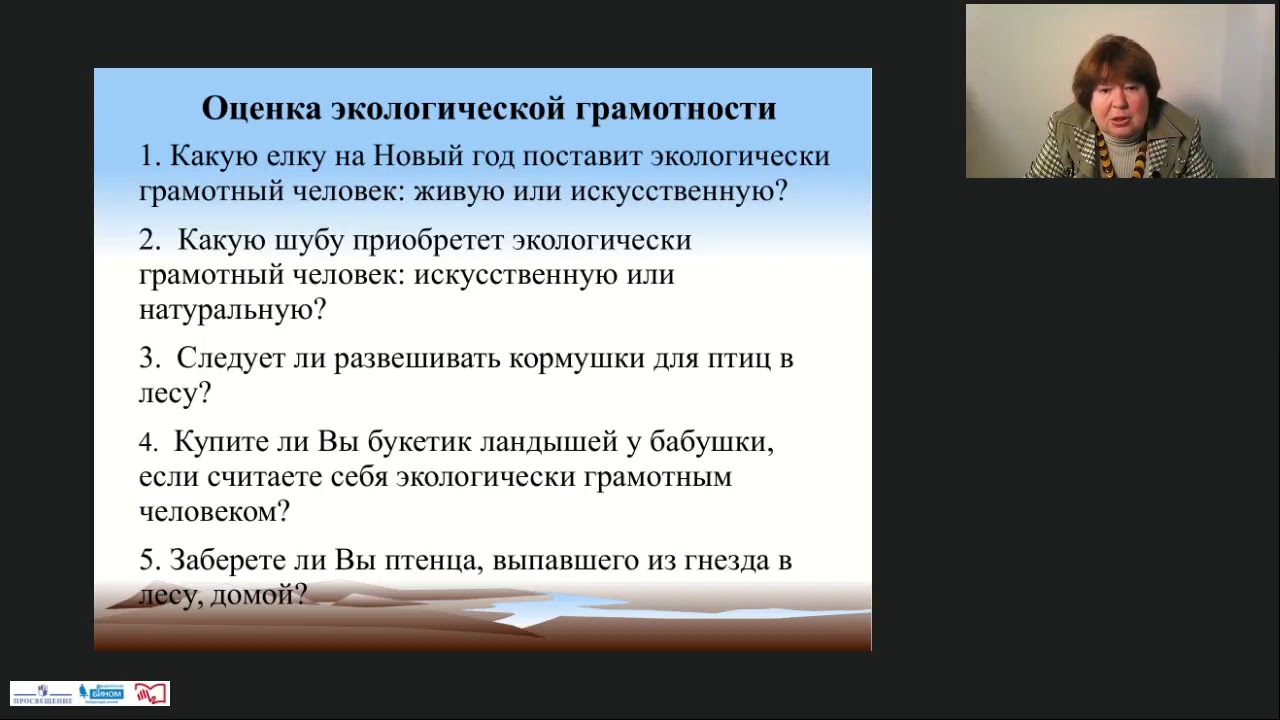 Оценка экологической грамотности

1. Какую елку на Новый год поставит экологически грамотный человек: живую или искусственную?

2. Какую шубу приобретет экологически грамотный человек: искусственную или натуральную?

3. Следует ли развешивать кормушки для птиц в лесу?

4. Купите ли Вы букетик ландышей у бабушки, если считаете себя экологически грамотным человеком?

5. Заберете ли Вы птенца, выпавшего из гнезда в лесу, домой?

ПРОСВЕЩЕНИЕ БИНОМ